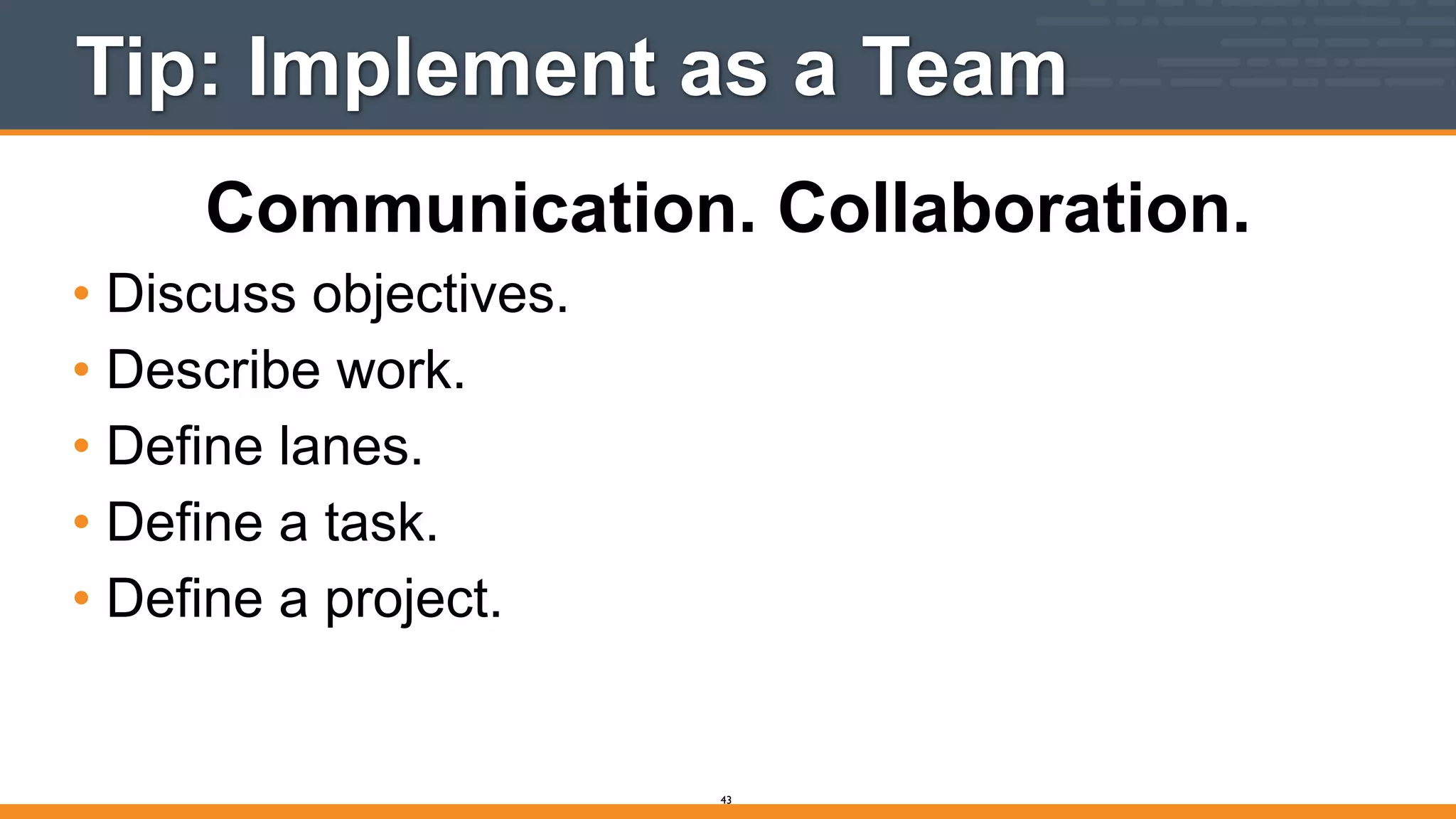 Tip: Implement as a Team

Communication. Collaboration.

• Discuss objectives.
• Describe work.
• Define lanes.
• Define a task.
• Define a project.

43